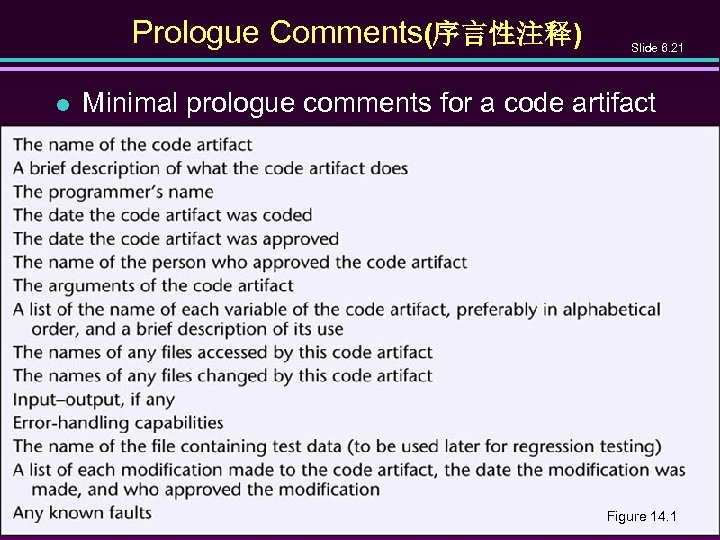 Prologue Comments(序言性注释)

Slide 8.21

Minimal prologue comments for a code artifact

The name of the code artifact
A brief description of what the code artifact does
The programmer's name
The date the code artifact was coded
The date the code artifact was approved
The name of the person who approved the code artifact
The arguments of the code artifact
A list of the name of each variable of the code artifact, preferably in alphabetical order, and a brief description of its use
The names of any files accessed by this code artifact
The names of any files changed by this code artifact
Input–output, if any
Error-handling capabilities
The name of the file containing test data (to be used later for regression testing)
A list of each modification made to the code artifact, the date the modification was made, and who approved the modification
Any known faults

Figure 14.1